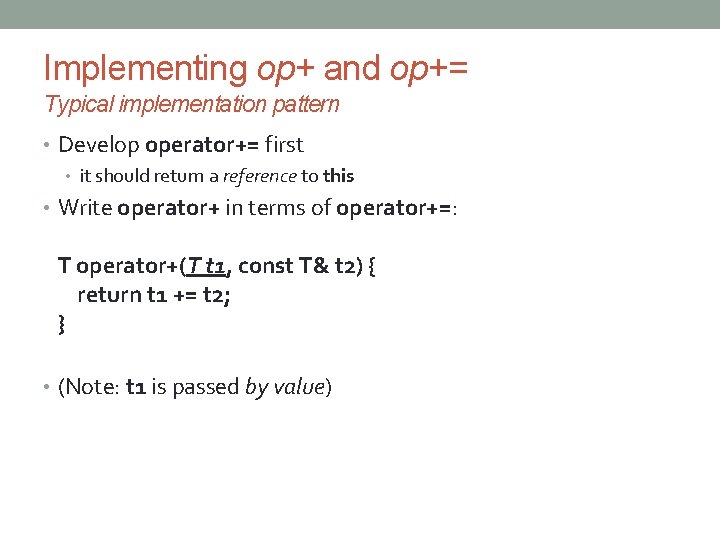 Implementing op+ and op+=
Typical implementation pattern

• Develop operator+= first
 • it should return a reference to this
• Write operator+ in terms of operator+=:

T operator+(T t1, const T& t2) {
 return t1 += t2;
}

• (Note: t1 is passed by value)